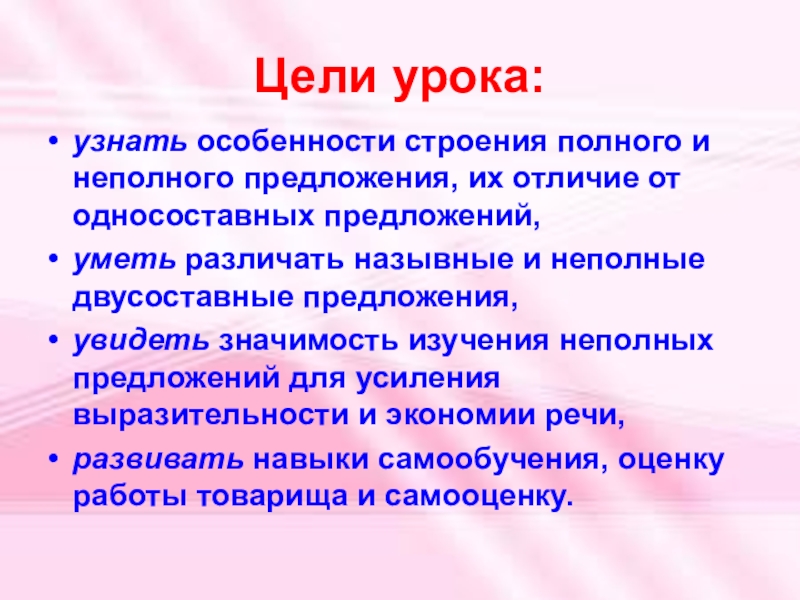 Цели урока:

• узнать особенности строения полного и неполного предложения, их отличие от односоставных предложений,

• уметь различать назывные и неполные двусоставные предложения,

• увидеть значимость изучения неполных предложений для усиления выразительности и экономии речи,

• развивать навыки самообучения, оценку работы товарища и самооценку.